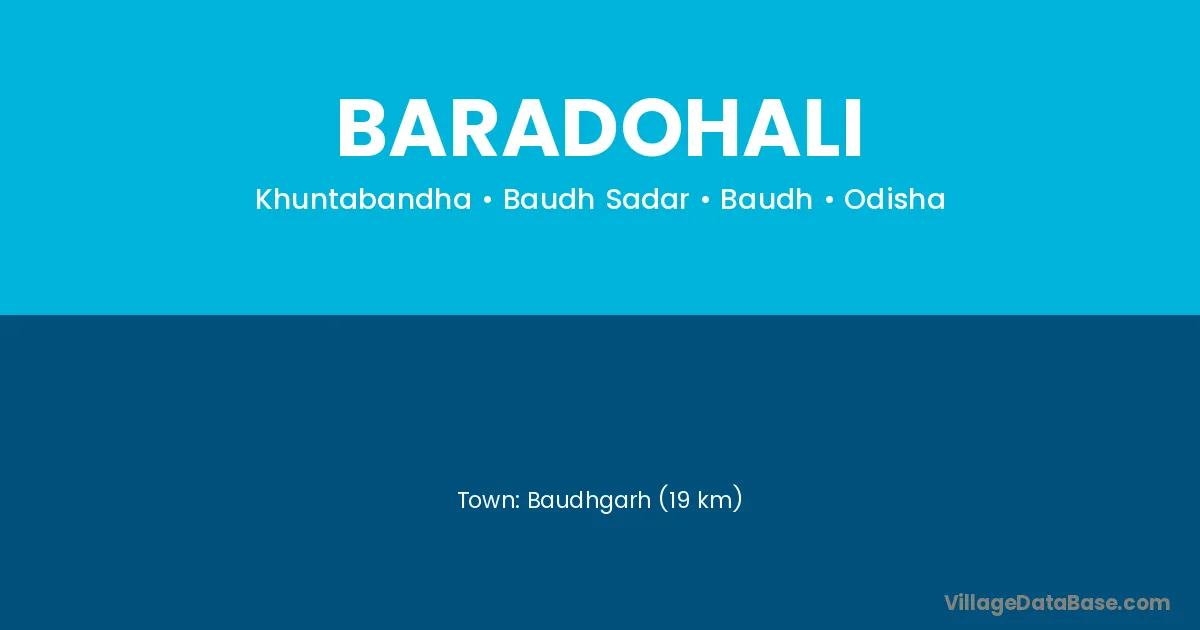 BARADOHALI

Khuntabandha • Baudh Sadar • Baudh • Odisha

Town: Baudhgarh (19 km)

VillageDataBase.com